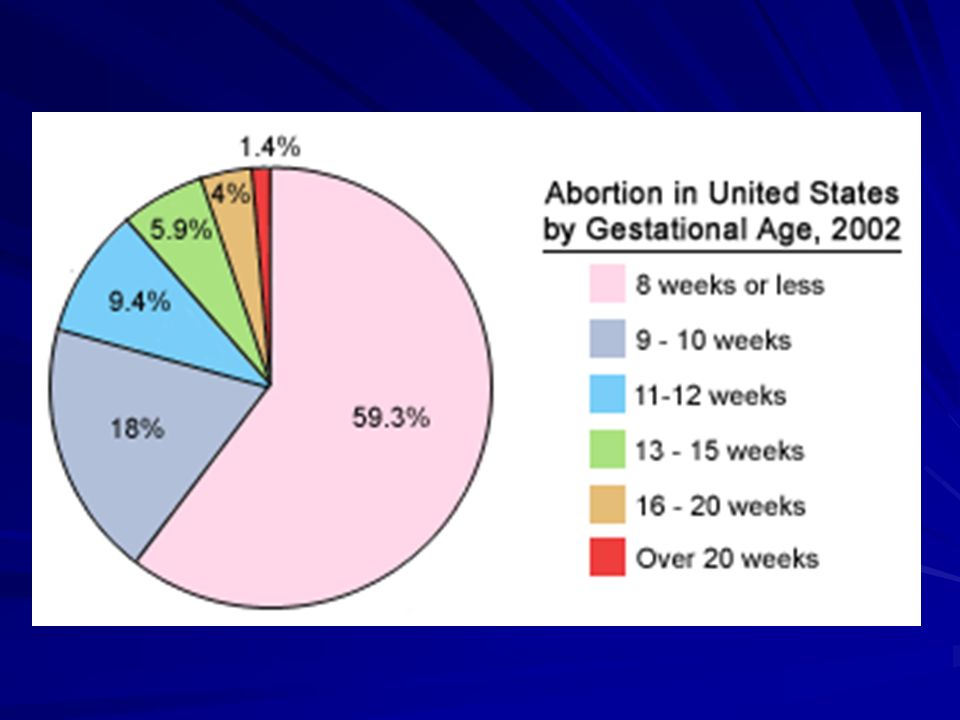 1.4%
4%
5.9%
9.4%
18%
59.3%

Abortion in United States by Gestational Age, 2002

8 weeks or less
9 - 10 weeks
11-12 weeks
13 - 15 weeks
16 - 20 weeks
Over 20 weeks